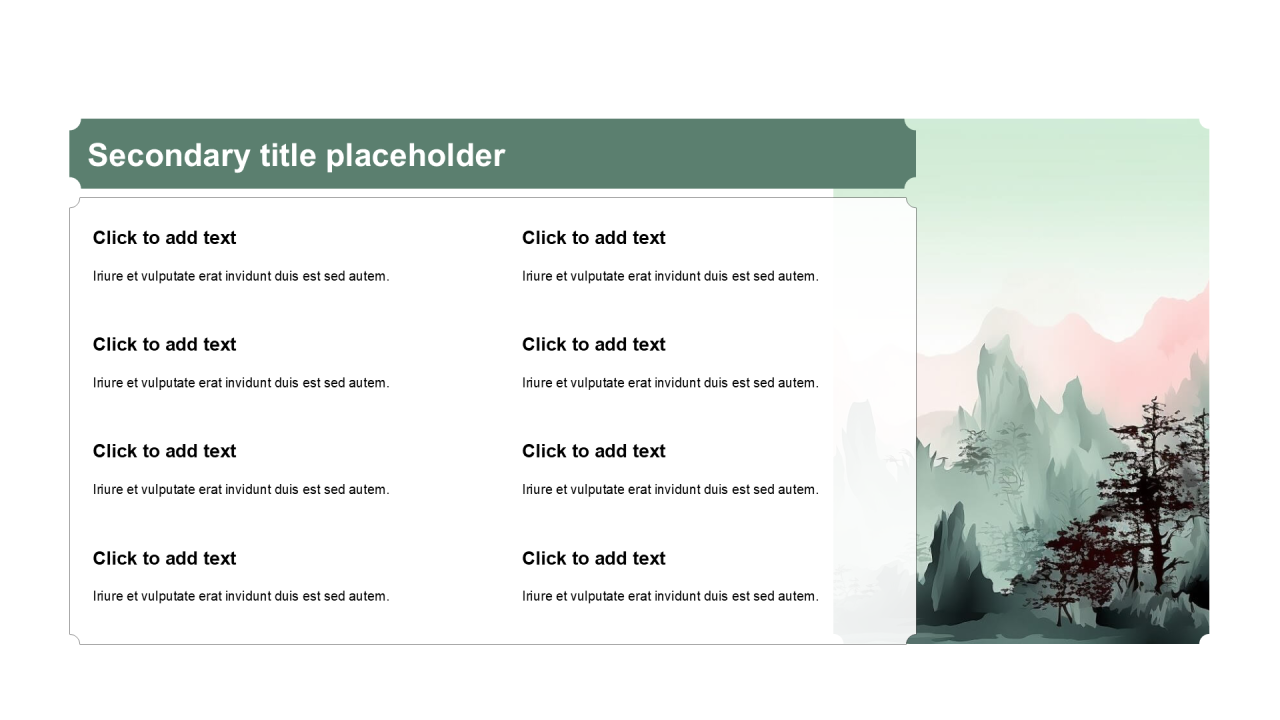 Secondary title placeholder

Click to add text

Iriure et vulputate erat invidunt duis est sed autem.

Click to add text

Iriure et vulputate erat invidunt duis est sed autem.

Click to add text

Iriure et vulputate erat invidunt duis est sed autem.

Click to add text

Iriure et vulputate erat invidunt duis est sed autem.

Click to add text

Iriure et vulputate erat invidunt duis est sed autem.

Click to add text

Iriure et vulputate erat invidunt duis est sed autem.

Click to add text

Iriure et vulputate erat invidunt duis est sed autem.

Click to add text

Iriure et vulputate erat invidunt duis est sed autem.